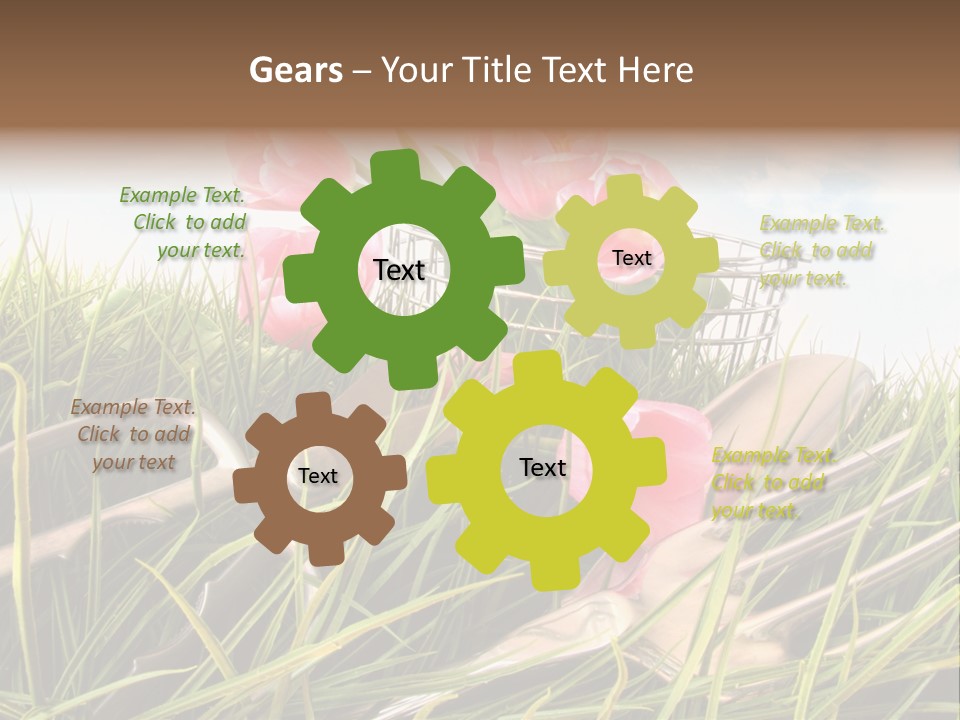 Gears – Your Title Text Here

Example Text. Click to add your text.

Text

Text

Example Text. Click to add your text.

Example Text. Click to add your text

Text

Text

Example Text. Click to add your text.